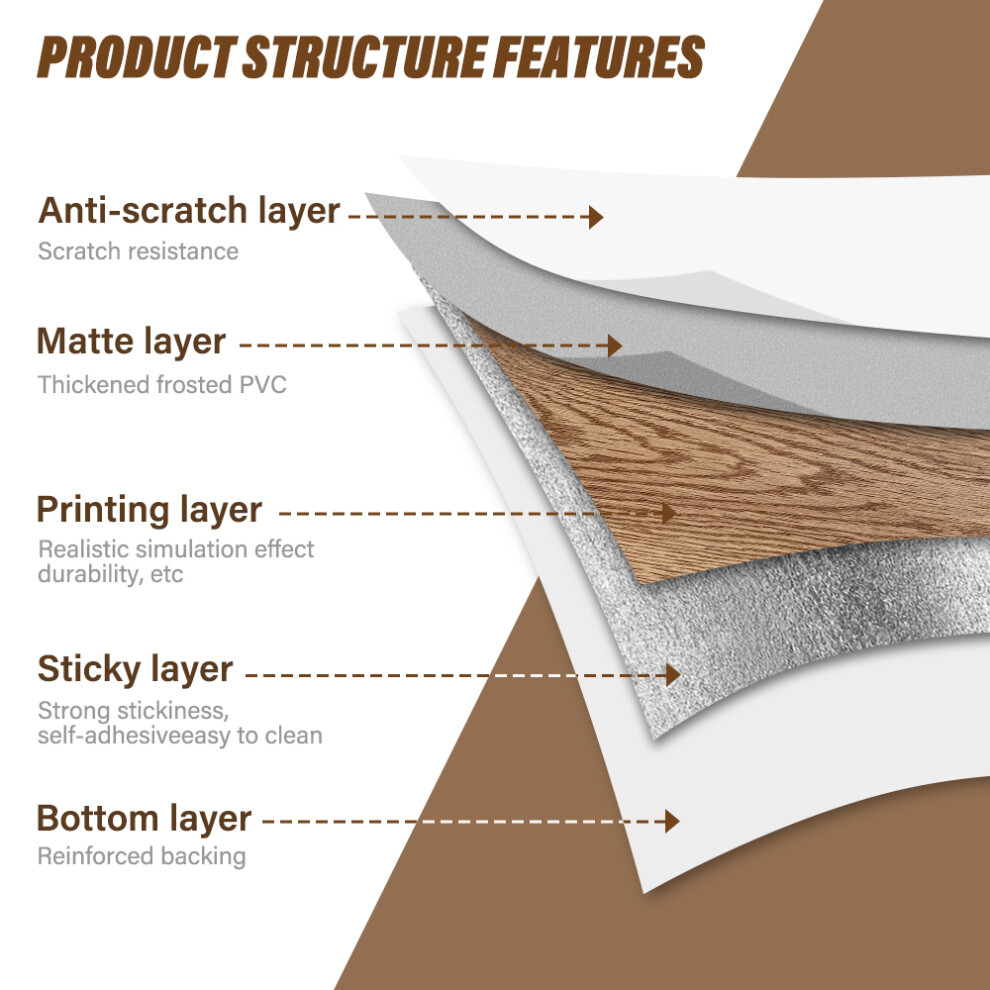 PRODUCT STRUCTURE FEATURES

Anti-scratch layer
Scratch resistance

Matte layer
Thickened frosted PVC

Printing layer
Realistic simulation effect durability, etc

Sticky layer
Strong stickiness, self-adhesiveeasy to clean

Bottom layer
Reinforced backing